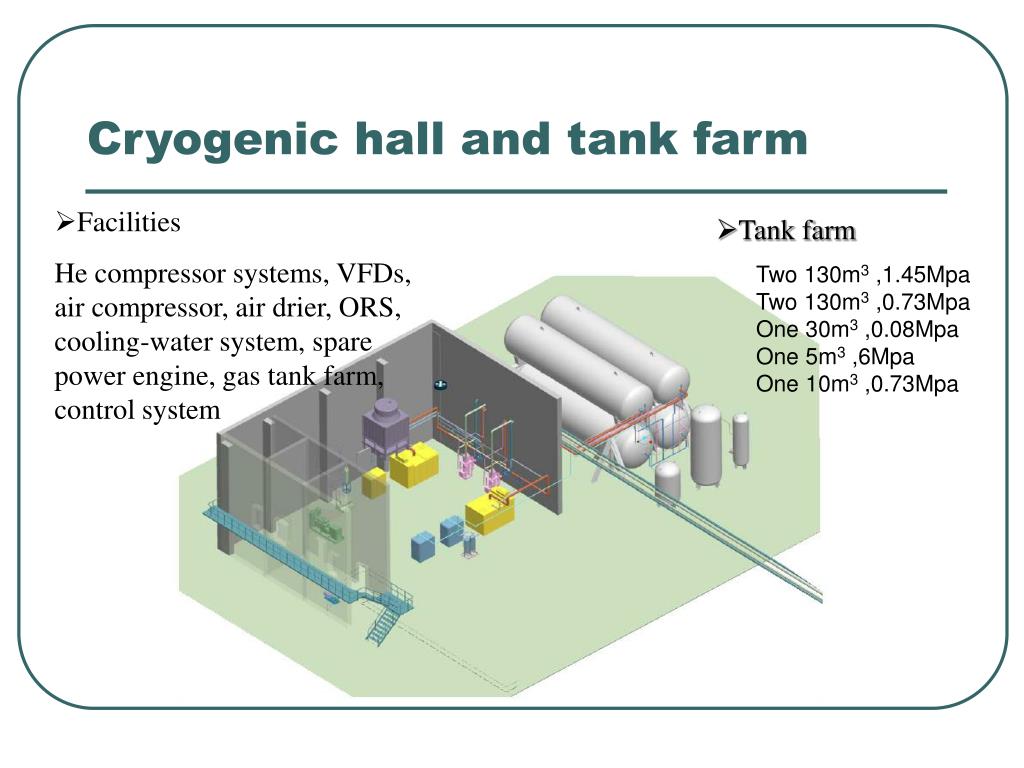 Cryogenic hall and tank farm

➢Facilities

He compressor systems, VFDs, air compressor, air drier, ORS, cooling-water system, spare power engine, gas tank farm, control system

➢Tank farm

Two 130m$^3$ ,1.45Mpa
Two 130m$^3$ ,0.73Mpa
One 30m$^3$ ,0.08Mpa
One 5m$^3$ ,6Mpa
One 10m$^3$ ,0.73Mpa